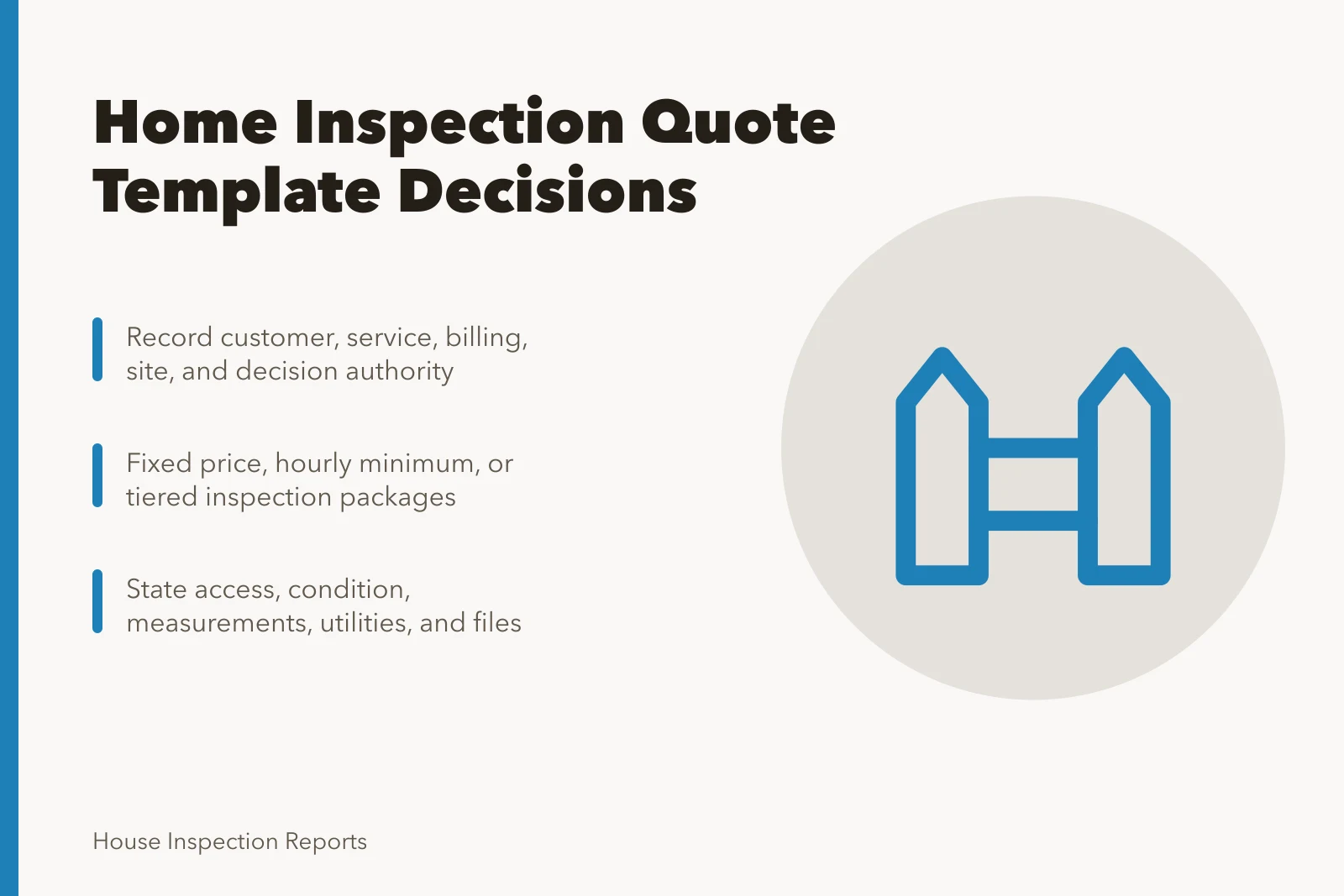 Home Inspection Quote Template Decisions

Record customer, service, billing, site, and decision authority

Fixed price, hourly minimum, or tiered inspection packages

State access, condition, measurements, utilities, and files

House Inspection Reports